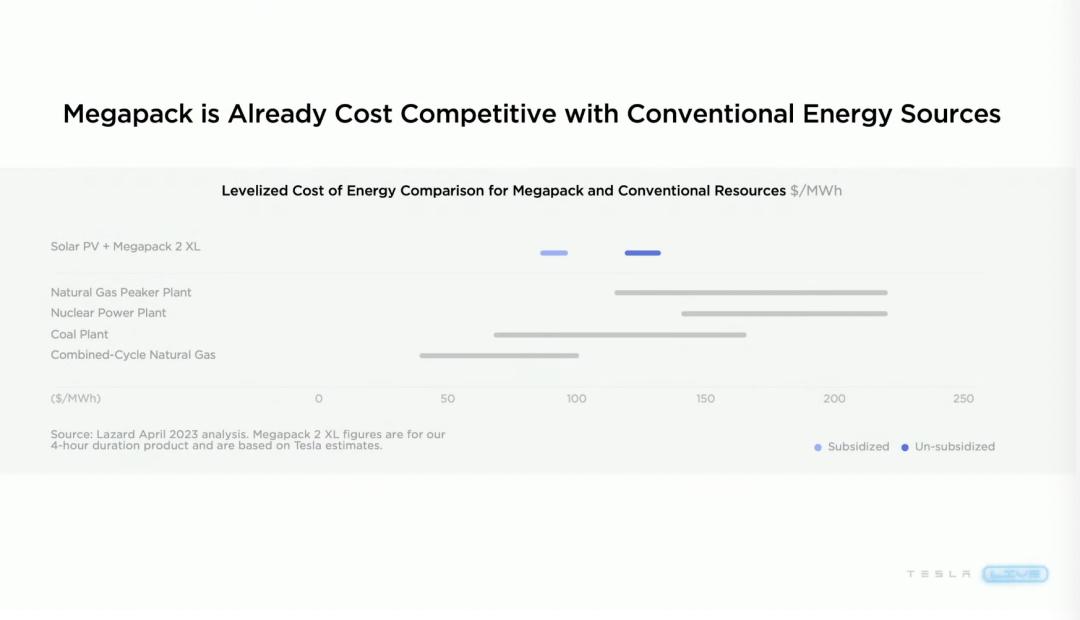 Megapack is Already Cost Competitive with Conventional Energy Sources

Levelized Cost of Energy Comparison for Megapack and Conventional Resources $/MWh

Solar PV + Megapack 2 XL

Natural Gas Peaker Plant
Nuclear Power Plant
Coal Plant
Combined-Cycle Natural Gas

($/MWh) 0 50 100 150 200 250

Source: Lazard April 2023 analysis. Megapack 2 XL figures are for our 4-hour duration product and are based on Tesla estimates.

Subsidized Un-subsidized

TESLA LIVE